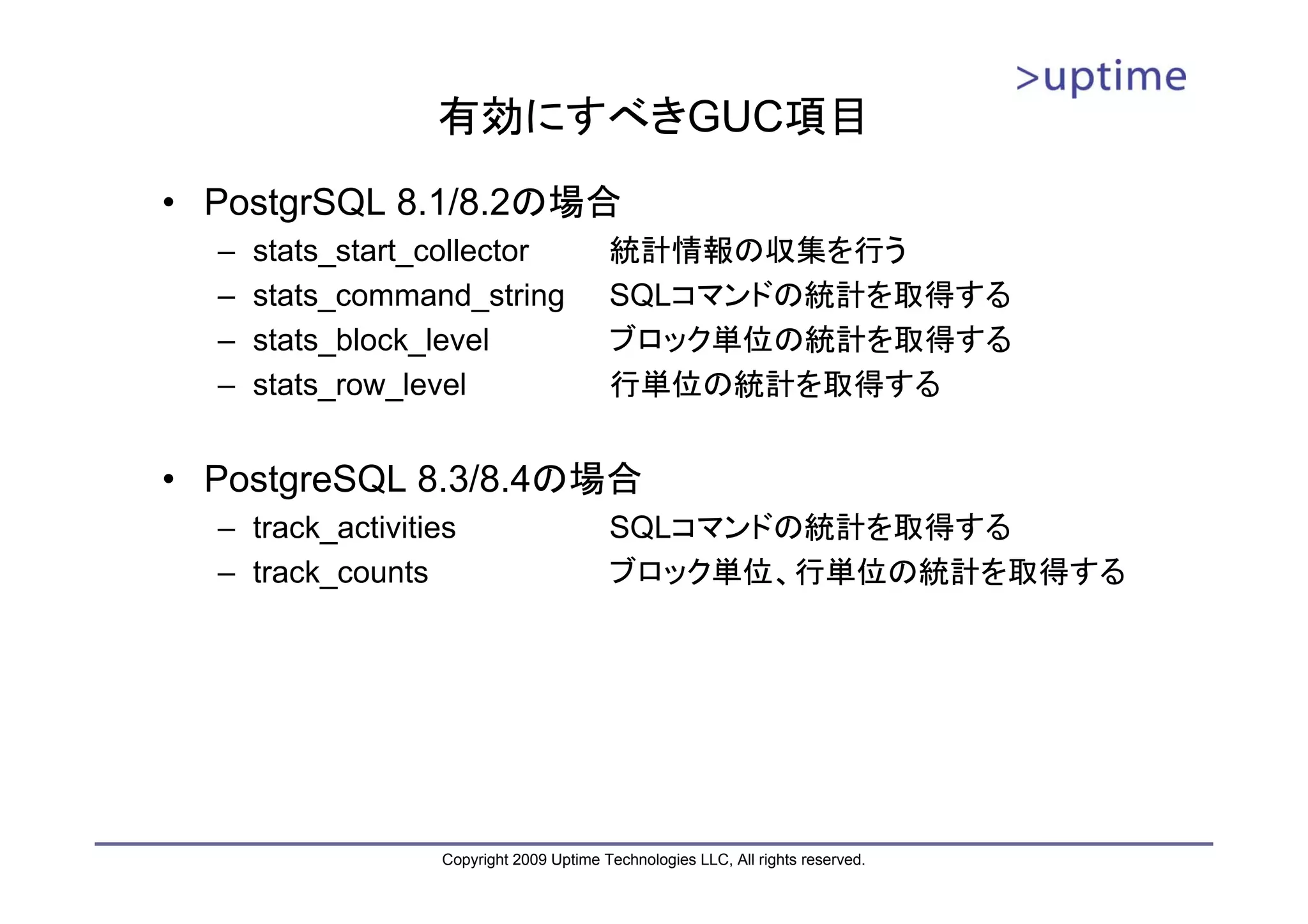 >uptime

有効にすべきGUC項目

• PostgrSQL 8.1/8.2の場合
– stats_start_collector 統計情報の収集を行う
– stats_command_string SQLコマンドの統計を取得する
– stats_block_level ブロック単位の統計を取得する
– stats_row_level 行単位の統計を取得する

• PostgreSQL 8.3/8.4の場合
– track_activities SQLコマンドの統計を取得する
– track_counts ブロック単位、行単位の統計を取得する

Copyright 2009 Uptime Technologies LLC, All rights reserved.